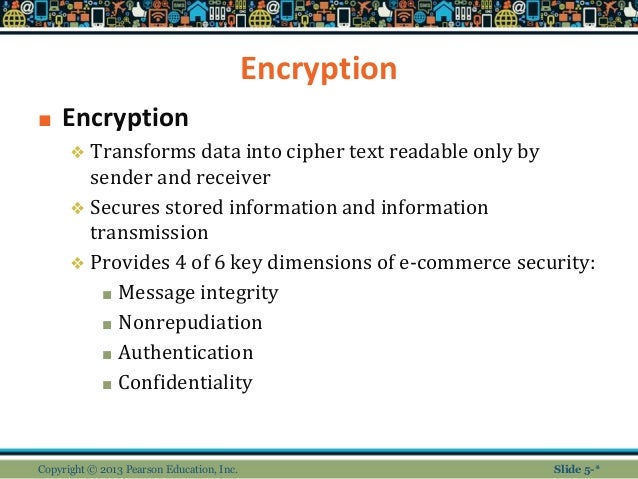 Encryption

Encryption

Transforms data into cipher text readable only by sender and receiver

Secures stored information and information transmission

Provides 4 of 6 key dimensions of e-commerce security:

Message integrity

Nonrepudiation

Authentication

Confidentiality

Copyright © 2013 Pearson Education, Inc.

Slide 5-*